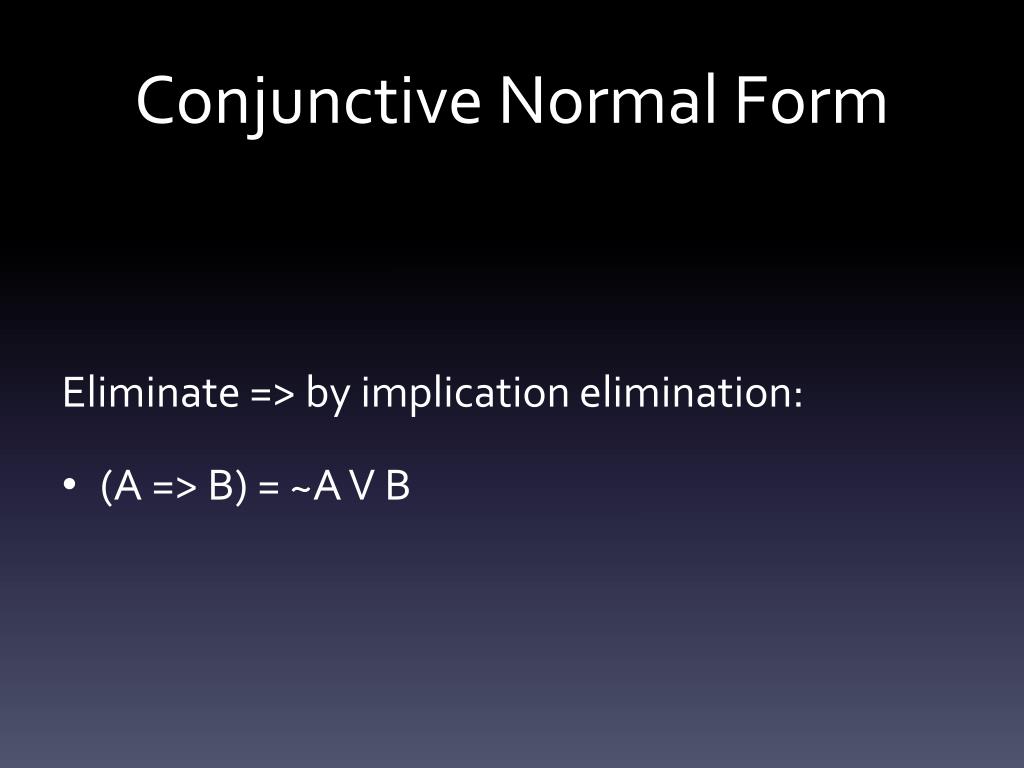 Conjunctive Normal Form

Eliminate => by implication elimination:

• (A => B) = ~A V B